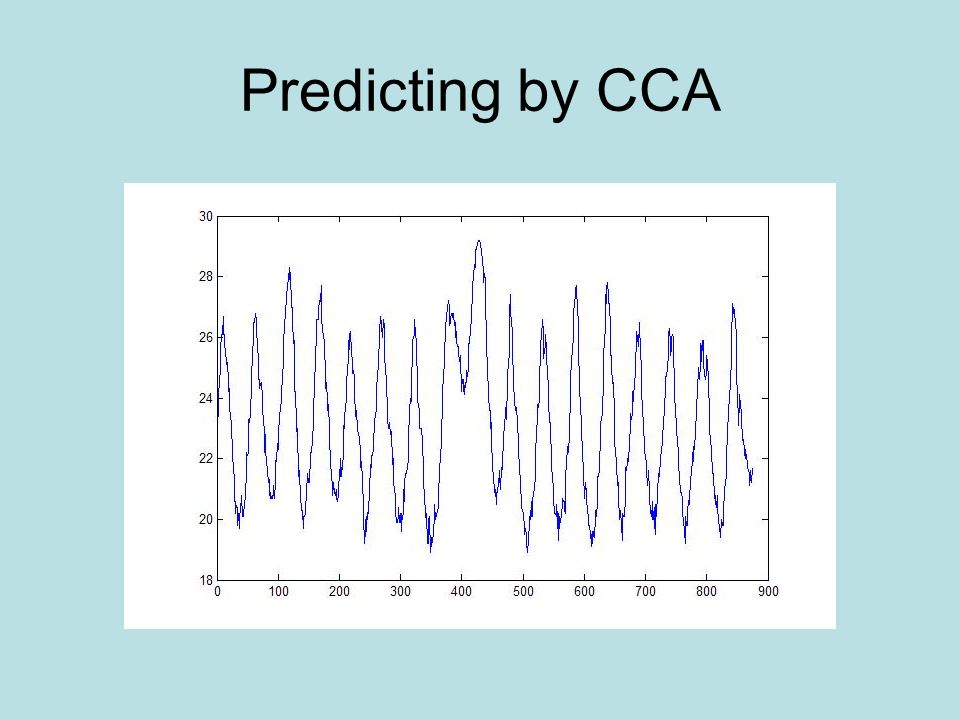 Predicting by CCA

30
28
26
24
22
20
18
0 100 200 300 400 500 600 700 800 900